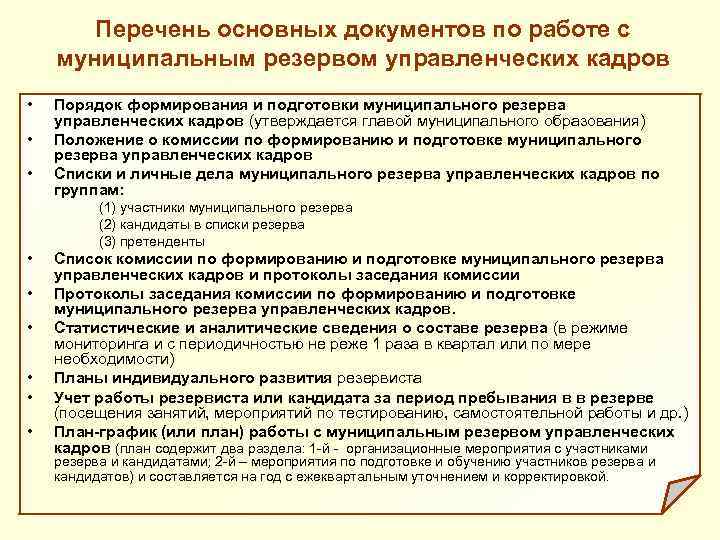 Перечень основных документов по работе с муниципальным резервом управленческих кадров

• Порядок формирования и подготовки муниципального резерва управленческих кадров (утверждается главой муниципального образования)
• Положение о комиссии по формированию и подготовке муниципального резерва управленческих кадров
• Списки и личные дела муниципального резерва управленческих кадров по группам:
(1) участники муниципального резерва
(2) кандидаты в списки резерва
(3) претенденты
• Список комиссии по формированию и подготовке муниципального резерва управленческих кадров и протоколы заседания комиссии
• Протоколы заседания комиссии по формированию и подготовке муниципального резерва управленческих кадров.
• Статистические и аналитические сведения о составе резерва (в режиме мониторинга и с периодичностью не реже 1 раза в квартал или по мере необходимости)
• Планы индивидуального развития резервиста
• Учет работы резервиста или кандидата за период пребывания в в резерве (посещения занятий, мероприятий по тестированию, самостоятельной работы и др.)
• План-график (или план) работы с муниципальным резервом управленческих кадров (план содержит два раздела: 1-й - организационные мероприятия с участниками резерва и кандидатами; 2-й – мероприятия по подготовке и обучению участников резерва и кандидатов) и составляется на год с ежеквартальным уточнением и корректировкой.